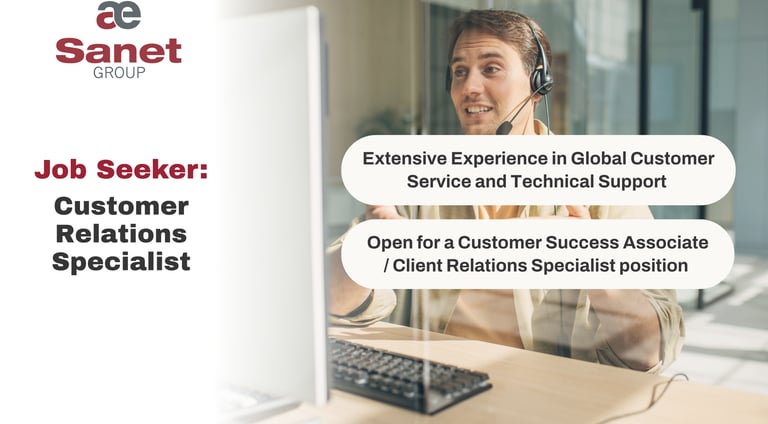 æ
Sanet
GROUP

Job Seeker:
Customer Relations Specialist

Extensive Experience in Global Customer Service and Technical Support

Open for a Customer Success Associate / Client Relations Specialist position